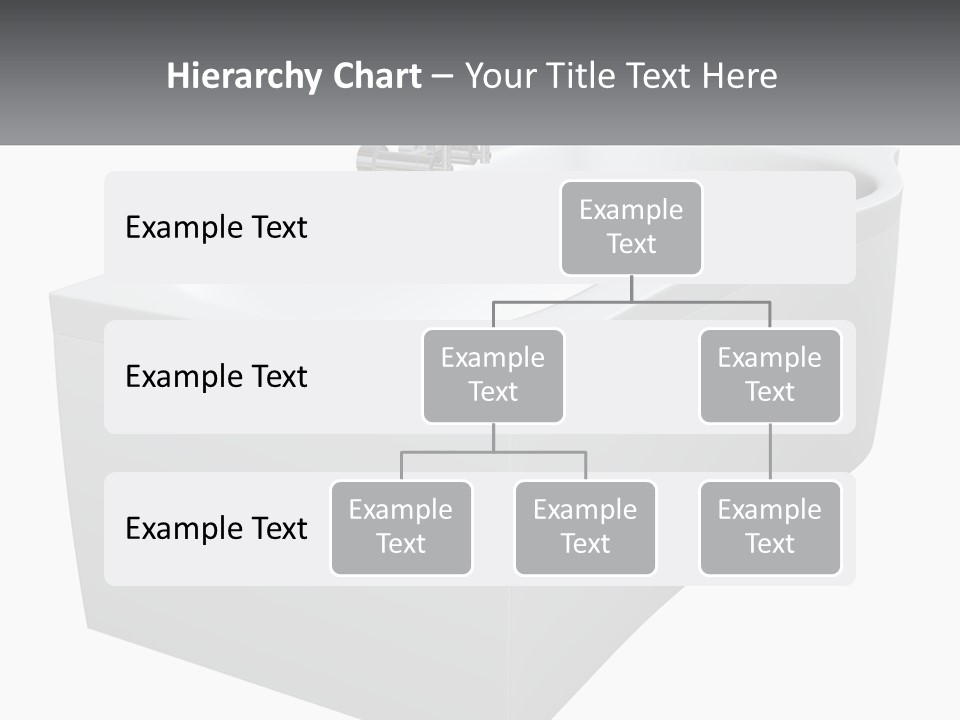 Hierarchy Chart – Your Title Text Here

Example Text

Example Text

Example Text

Example Text

Example Text

Example Text

Example Text

Example Text

Example Text